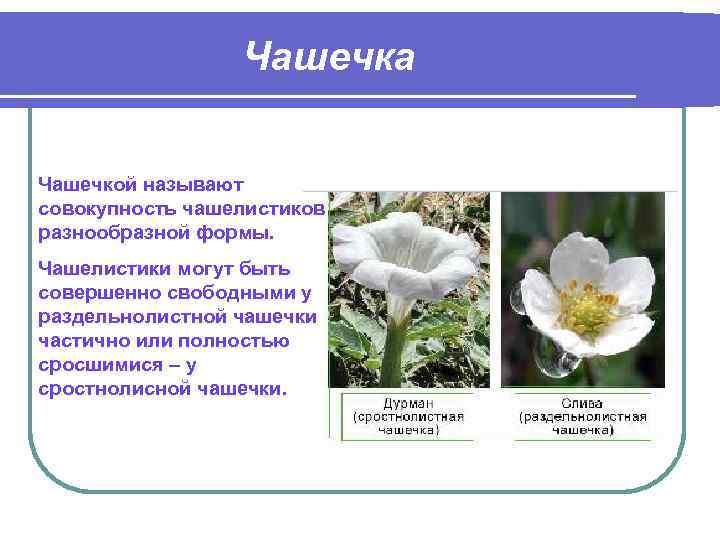 Чашечка

Чашечкой называют совокупность чашелистиков разнообразной формы.

Чашелистики могут быть совершенно свободными у раздельнолистной чашечки частично или полностью сросшимися – у сростнолисной чашечки.

Дурман (сростнолистная чашечка)

Слива (раздельнолистная чашечка)